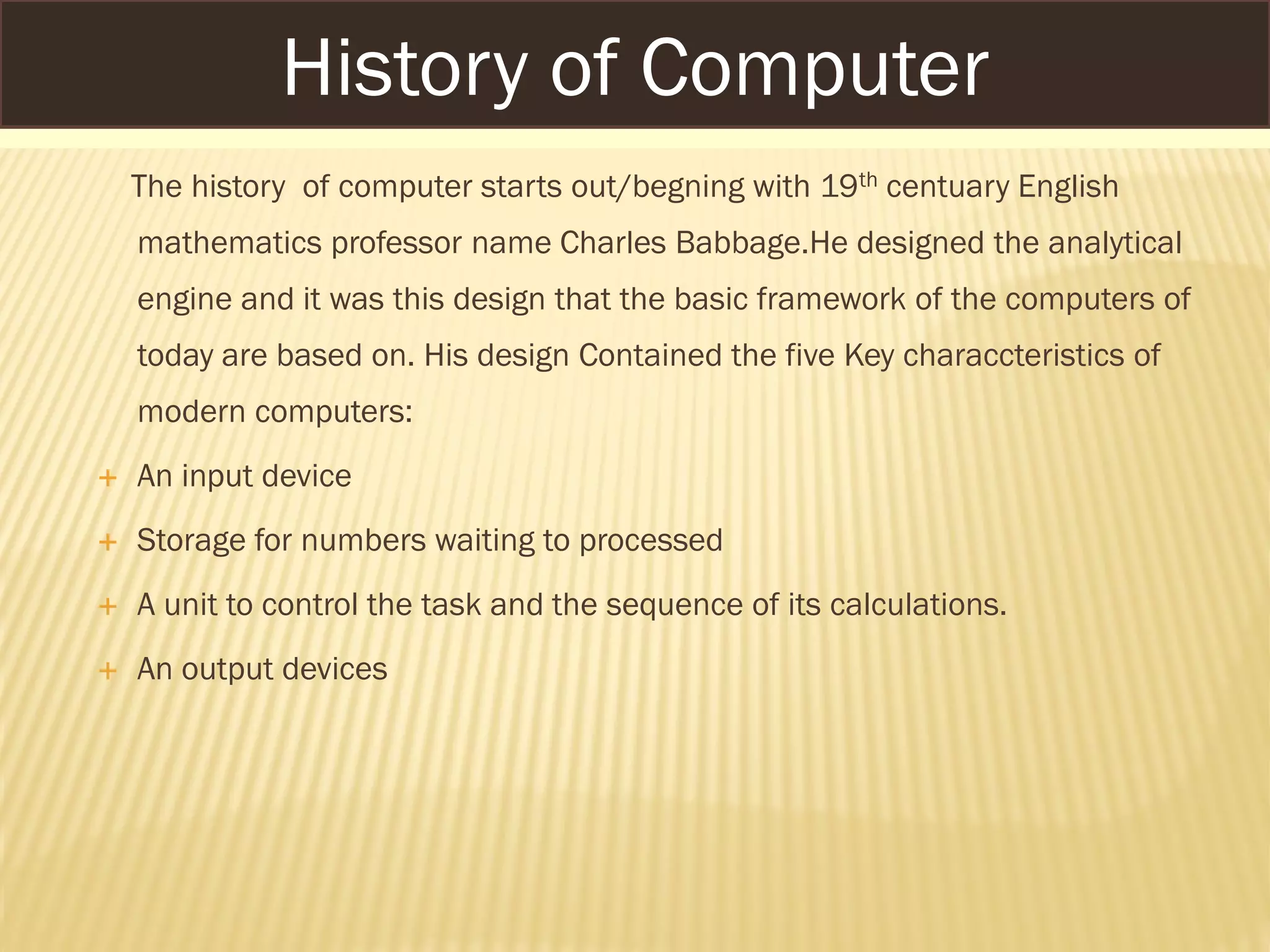 History of Computer

The history of computer starts out/begning with 19th centuary English mathematics professor name Charles Babbage.He designed the analytical engine and it was this design that the basic framework of the computers of today are based on. His design Contained the five Key characcteristics of modern computers:

+ An input device
+ Storage for numbers waiting to processed
+ A unit to control the task and the sequence of its calculations.
+ An output devices